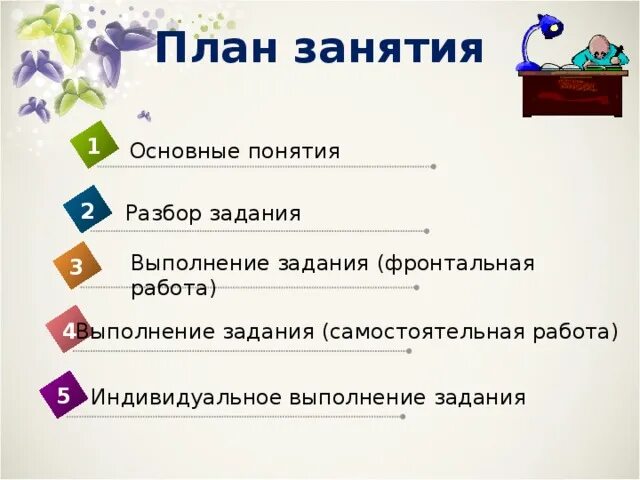 План занятия

1 Основные понятия

2 Разбор задания

3 Выполнение задания (фронтальная работа)

4 Выполнение задания (самостоятельная работа)

5 Индивидуальное выполнение задания